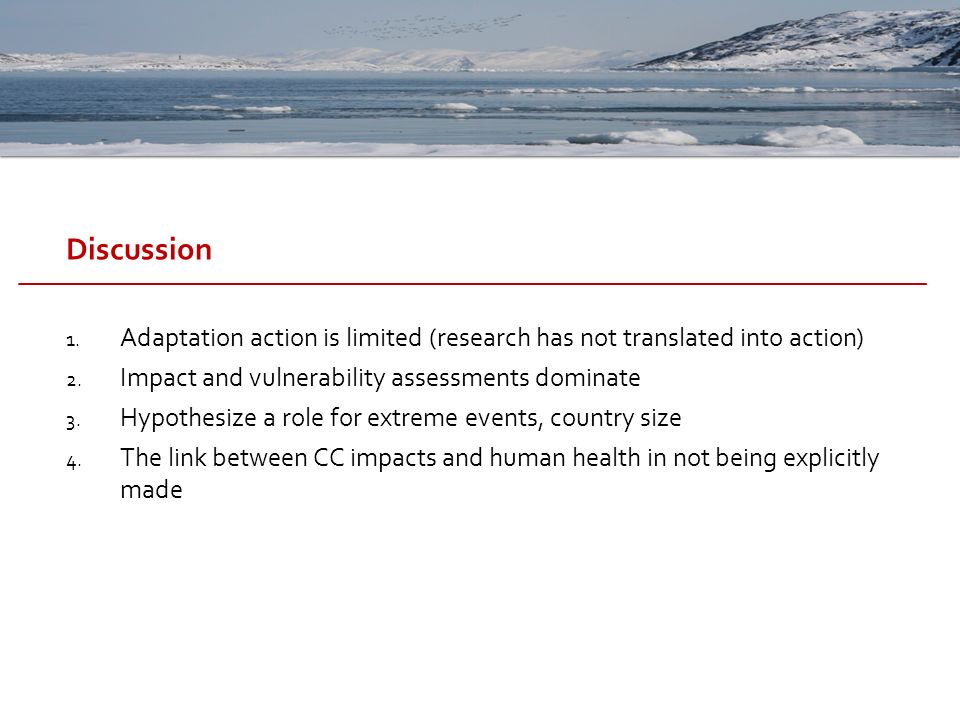 Discussion

1. Adaptation action is limited (research has not translated into action)
2. Impact and vulnerability assessments dominate
3. Hypothesize a role for extreme events, country size
4. The link between CC impacts and human health in not being explicitly made